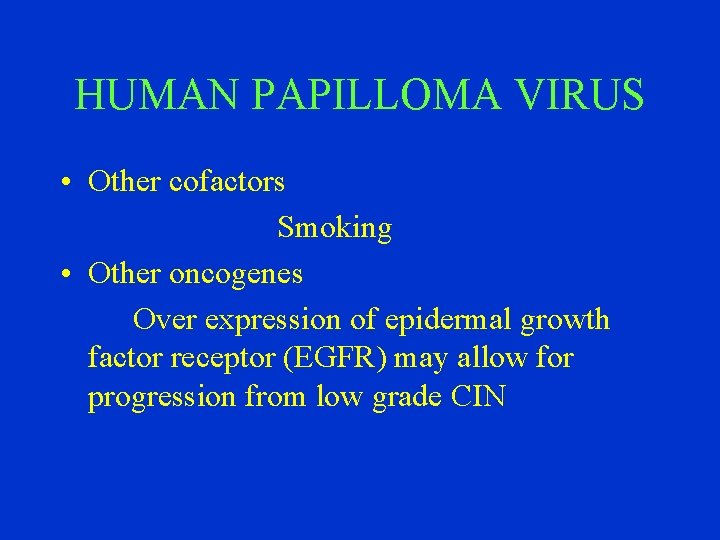 HUMAN PAPILLOMA VIRUS

• Other cofactors

Smoking

• Other oncogenes

Over expression of epidermal growth factor receptor (EGFR) may allow for progression from low grade CIN